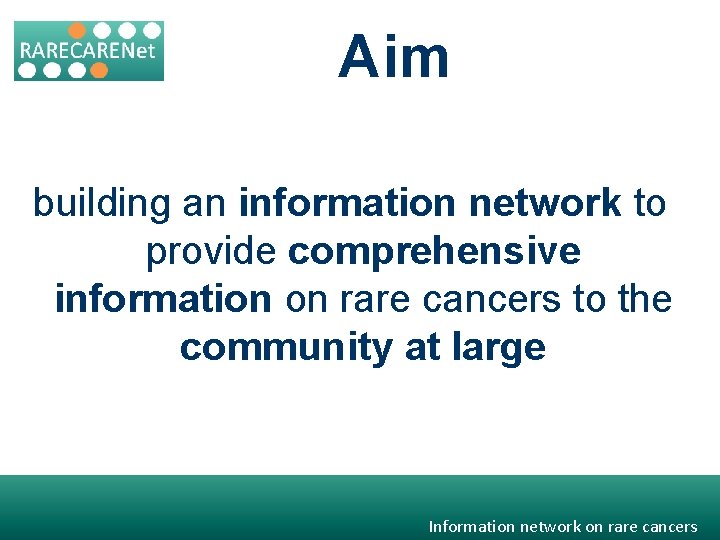 RARECARENet

Aim

building an information network to provide comprehensive information on rare cancers to the community at large

Information network on rare cancers